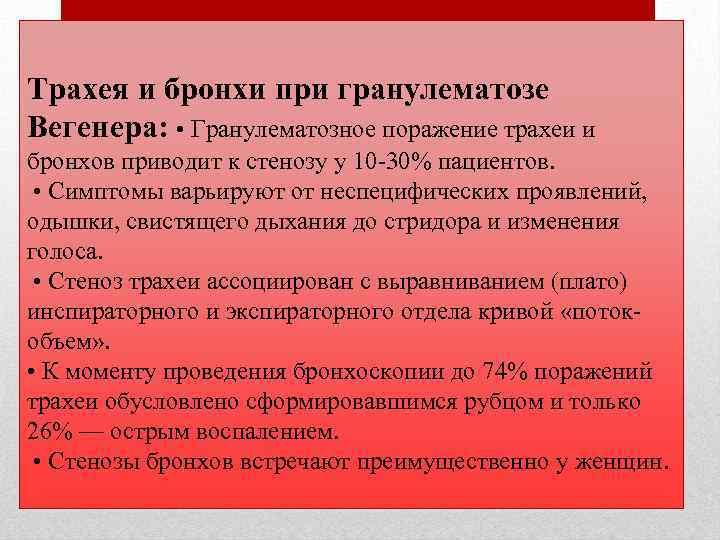 Трахея и бронхи при гранулематозе Вегенера: • Гранулематозное поражение трахеи и бронхов приводит к стенозу у 10-30% пациентов.
• Симптомы варьируют от неспецифических проявлений, одышки, свистящего дыхания до стридора и изменения голоса.
• Стеноз трахеи ассоциирован с выравниванием (плато) инспираторного и экспираторного отдела кривой «поток-объем».
• К моменту проведения бронхоскопии до 74% поражений трахеи обусловлено сформировавшимся рубцом и только 26% — острым воспалением.
• Стенозы бронхов встречают преимущественно у женщин.